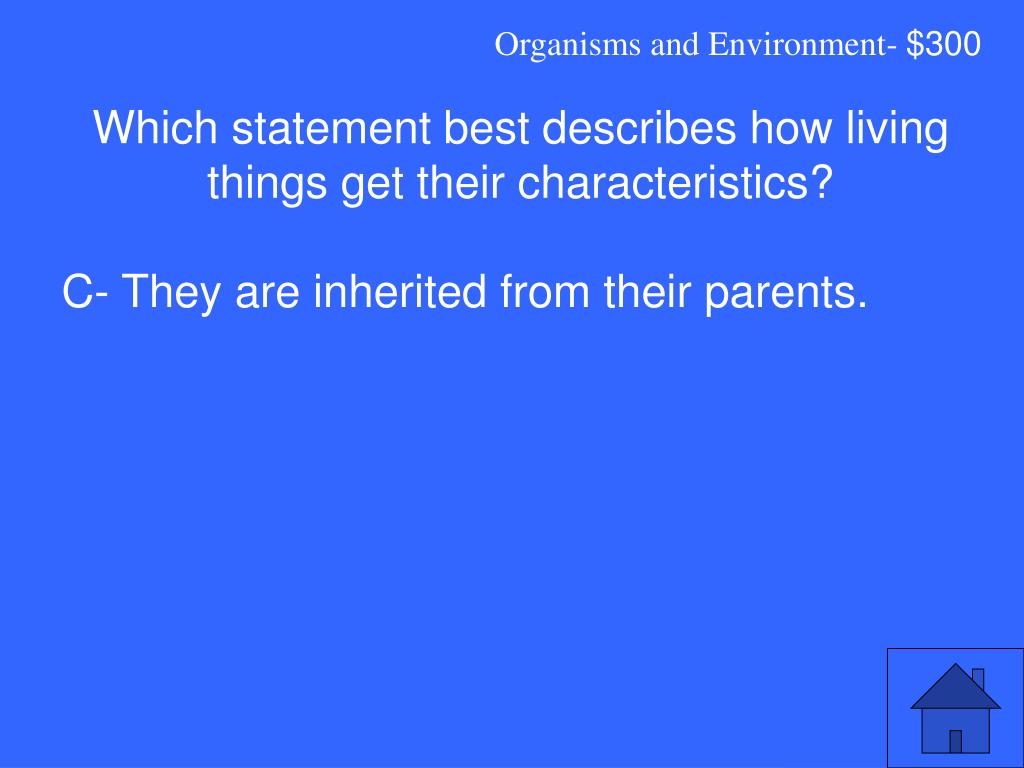 Organisms and Environment- $300

Which statement best describes how living things get their characteristics?

C- They are inherited from their parents.